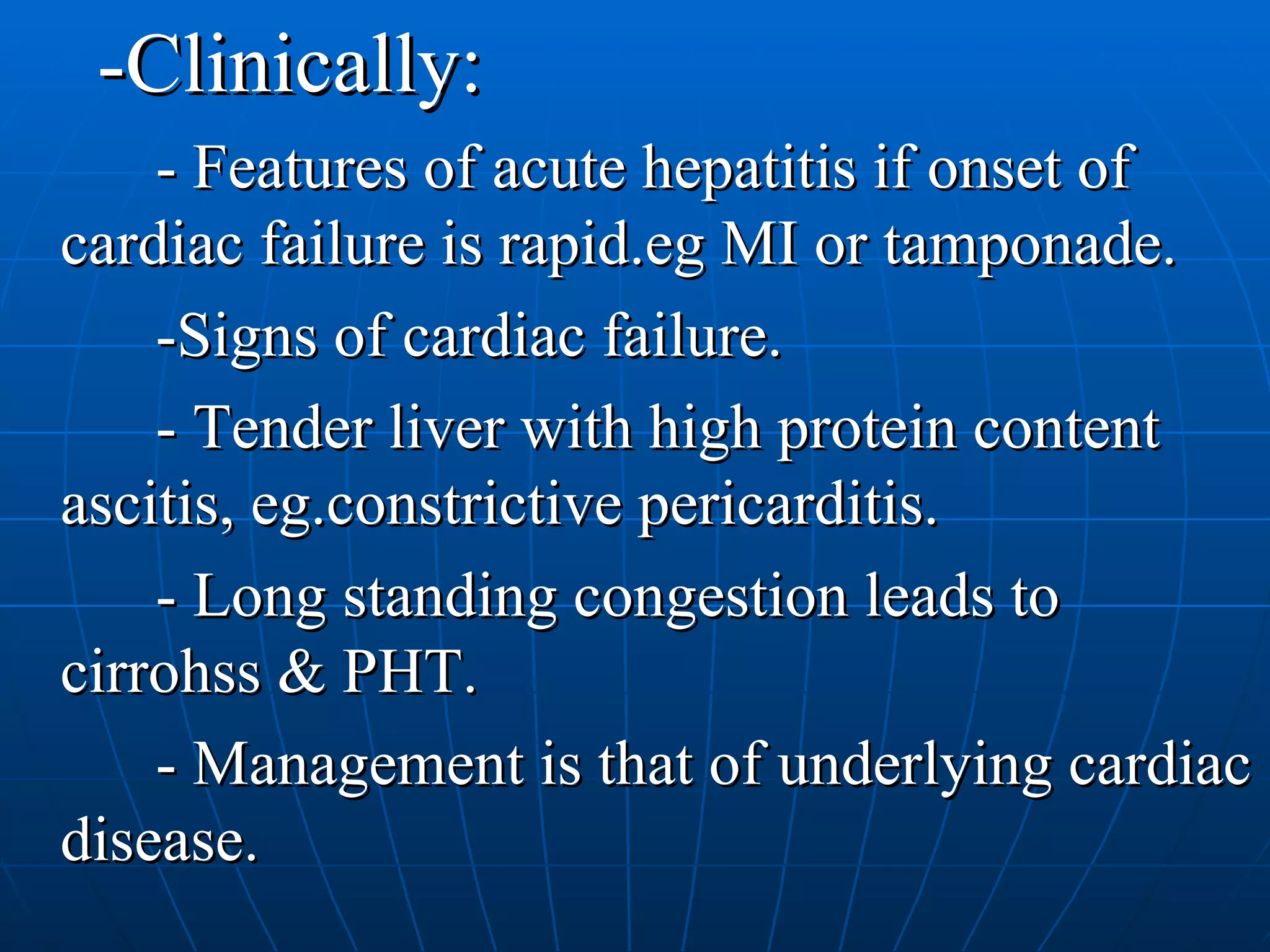 -Clinically:

- Features of acute hepatitis if onset of cardiac failure is rapid.eg MI or tamponade.

-Signs of cardiac failure.

- Tender liver with high protein content ascitis, eg.constrictive pericarditis.

- Long standing congestion leads to cirrohss & PHT.

- Management is that of underlying cardiac disease.